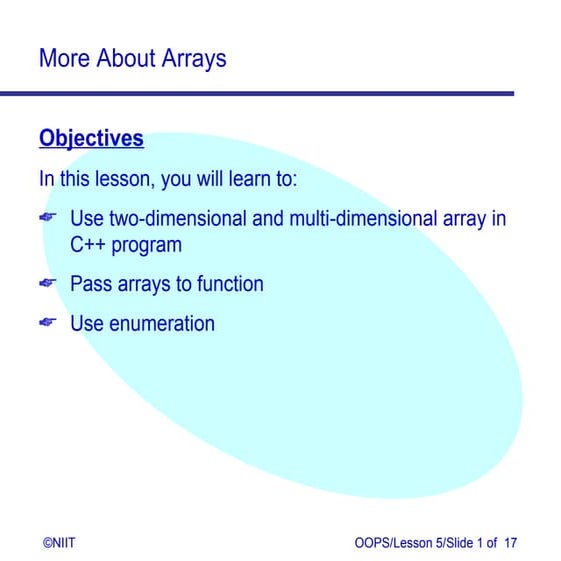 More About Arrays

Objectives

In this lesson, you will learn to:

Use two-dimensional and multi-dimensional array in C++ program

Pass arrays to function

Use enumeration

©NIIT

OOPS/Lesson 5/Slide 1 of 17